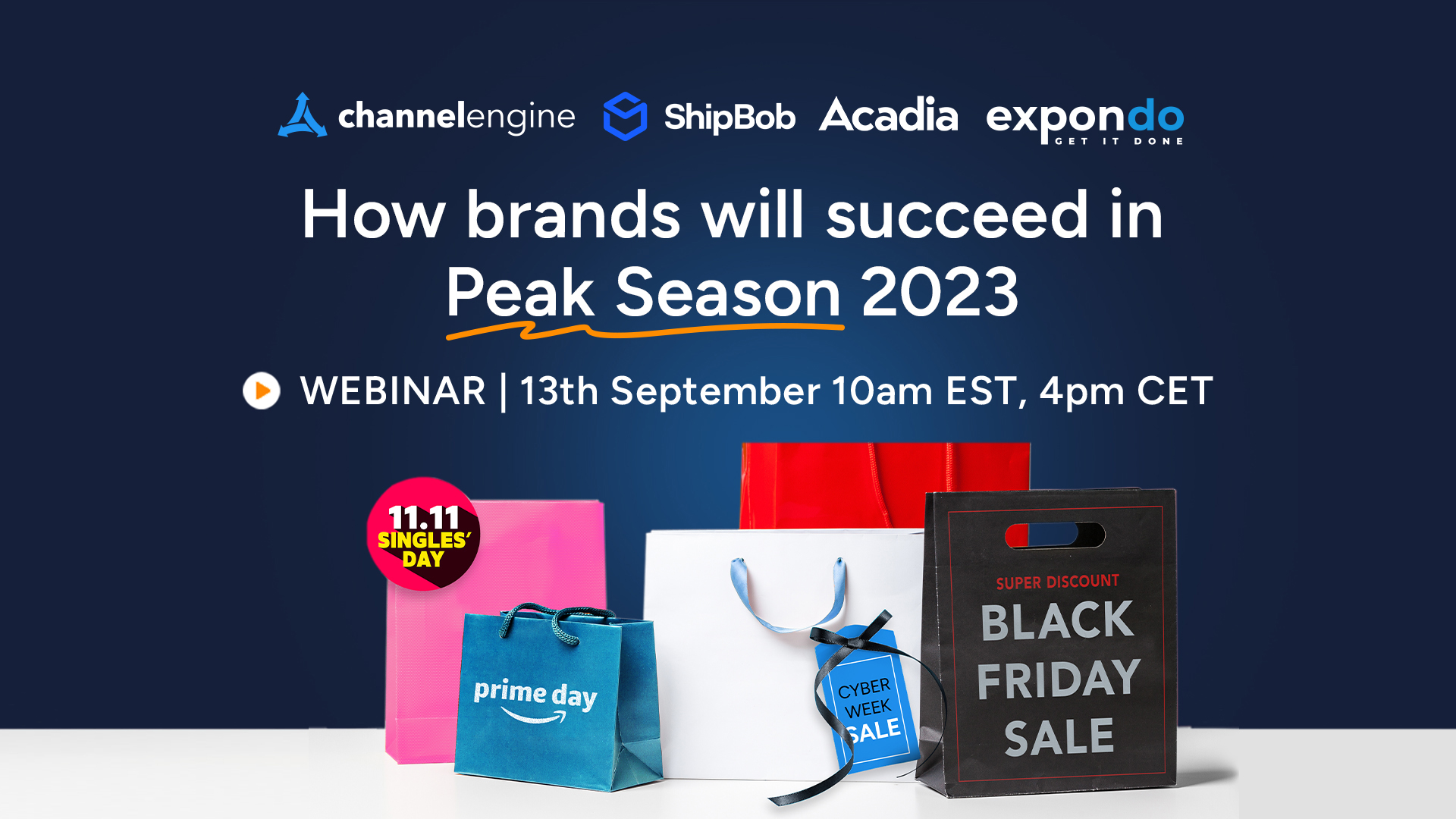 channelengine ShipBob Acadia expondo GET IT DONE

How brands will succeed in Peak Season 2023

WEBINAR | 13th September 10am EST, 4pm CET

11.11 SINGLES' DAY

prime day

CYBER WEEK SALE

SUPER DISCOUNT BLACK FRIDAY SALE